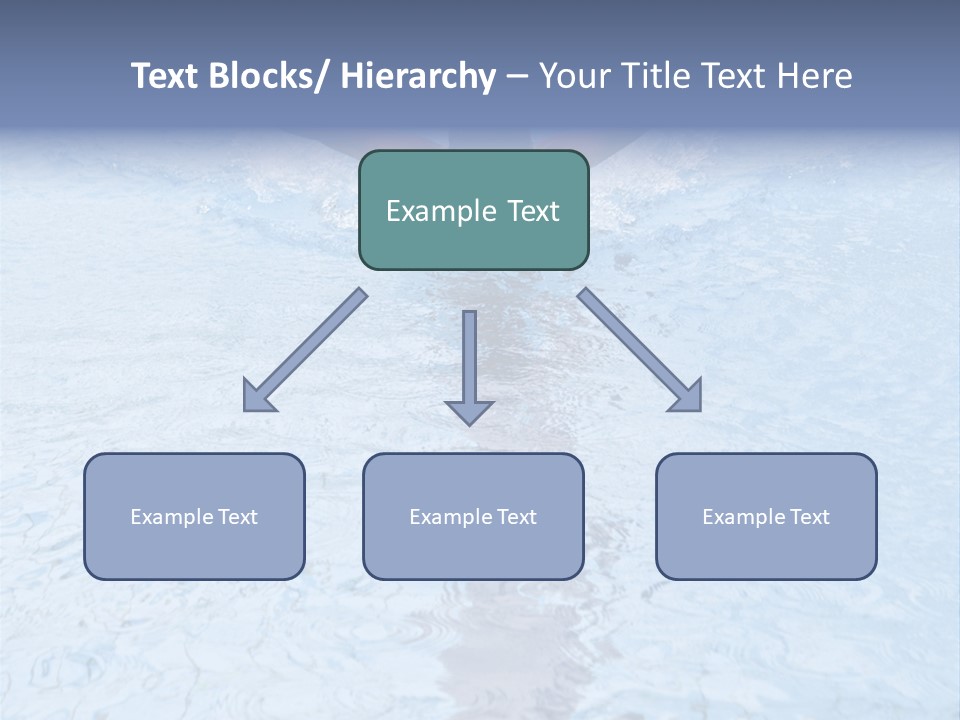 Text Blocks/ Hierarchy – Your Title Text Here

Example Text

Example Text

Example Text

Example Text